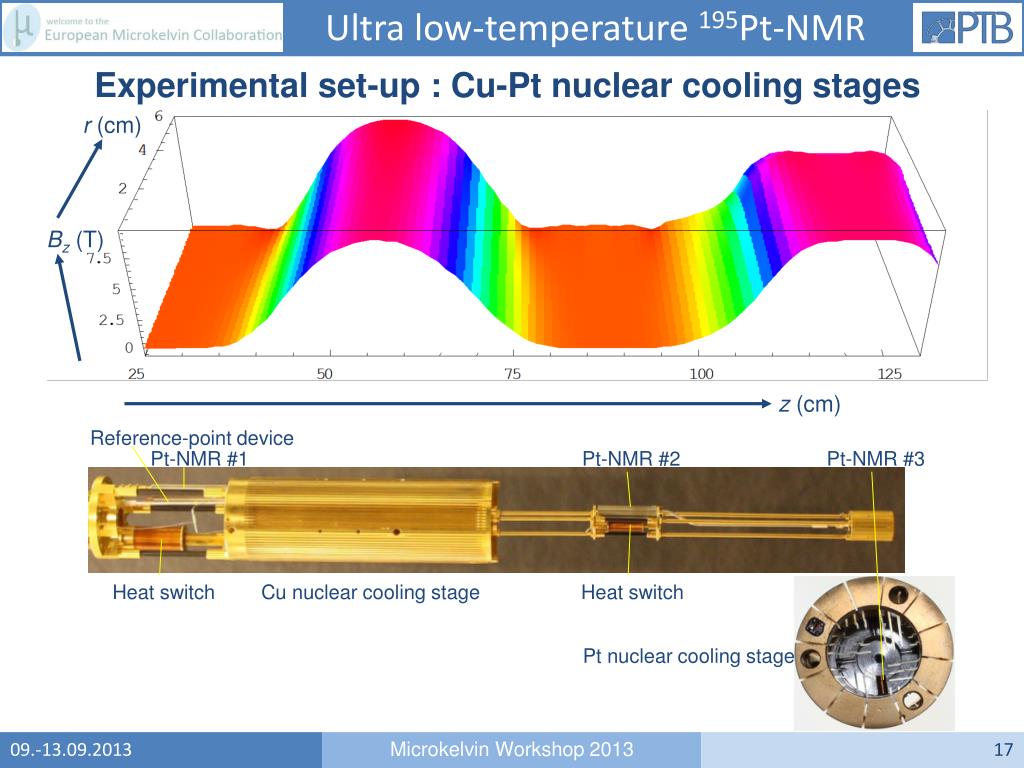 welcome to the
European Microkelvin Collaboration

Ultra low-temperature $^{195}$Pt-NMR

PTB

Experimental set-up : Cu-Pt nuclear cooling stages

$r$ (cm)
6
4
2
$B_z$ (T)
7.5
5
2.5
0
25
50
75
100
125
$z$ (cm)

Reference-point device
Pt-NMR #1
Pt-NMR #2
Pt-NMR #3

Heat switch
Cu nuclear cooling stage
Heat switch
Pt nuclear cooling stage

09.-13.09.2013
Microkelvin Workshop 2013
17